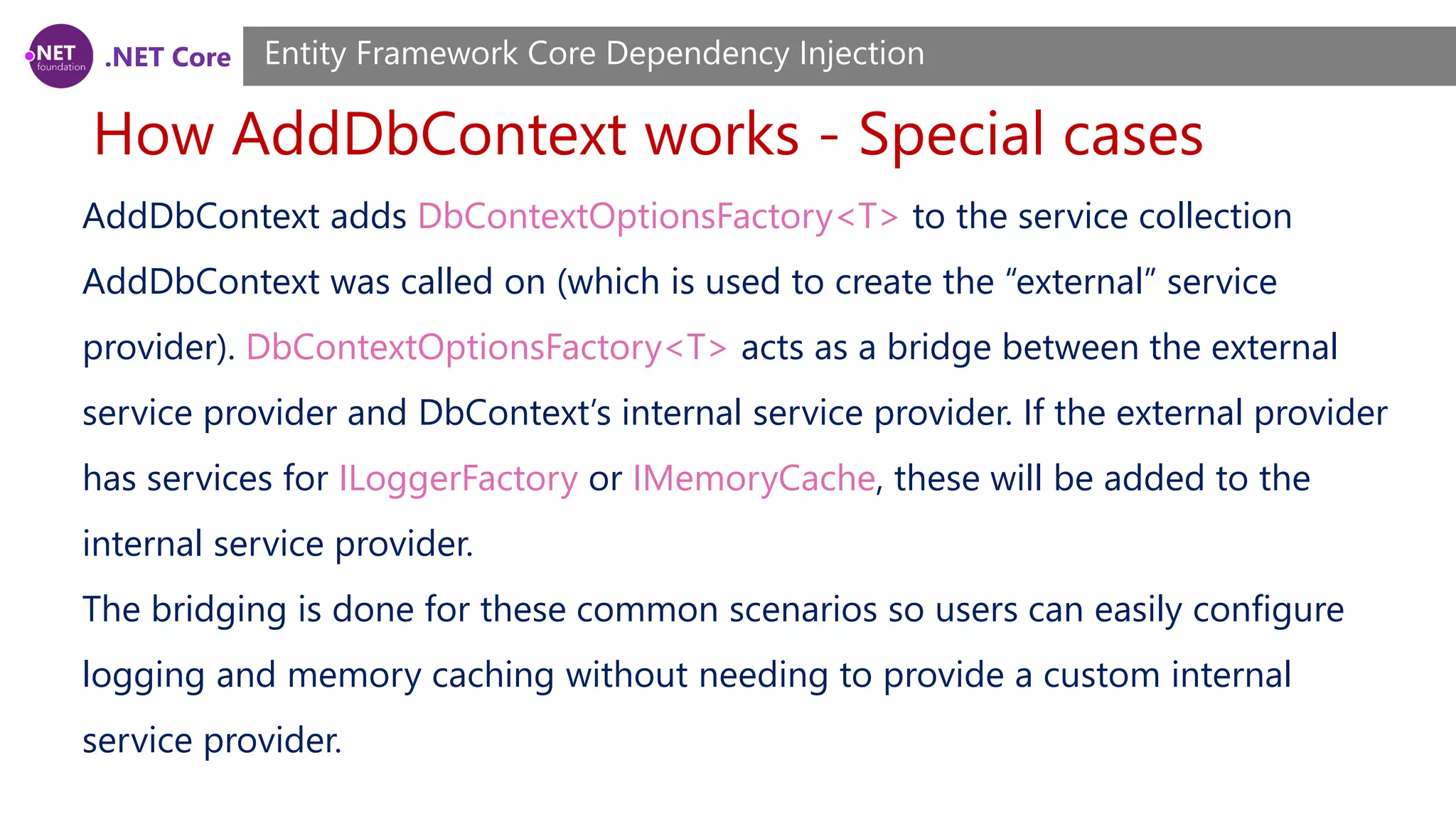 .NET foundation .NET Core

Entity Framework Core Dependency Injection

How AddDbContext works - Special cases

AddDbContext adds DbContextOptionsFactory<T> to the service collection AddDbContext was called on (which is used to create the “external” service provider). DbContextOptionsFactory<T> acts as a bridge between the external service provider and DbContext’s internal service provider. If the external provider has services for ILoggerFactory or IMemoryCache, these will be added to the internal service provider.
The bridging is done for these common scenarios so users can easily configure logging and memory caching without needing to provide a custom internal service provider.